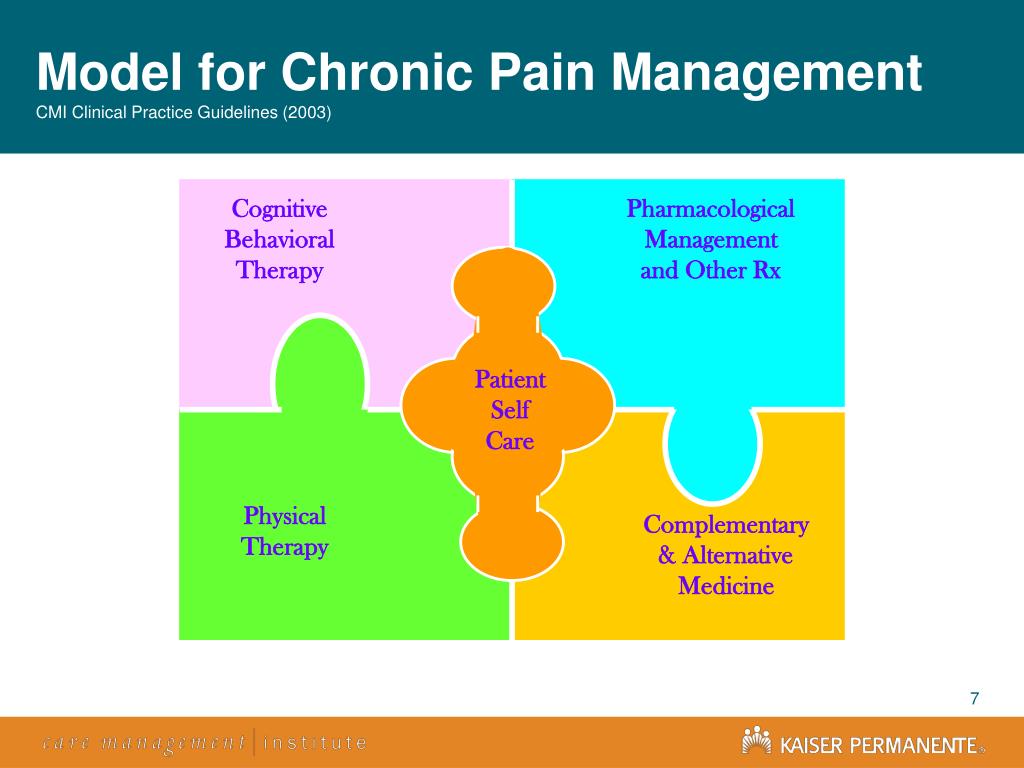 Model for Chronic Pain Management
CMI Clinical Practice Guidelines (2003)

Cognitive Behavioral Therapy

Pharmacological Management and Other Rx

Patient Self Care

Physical Therapy

Complementary & Alternative Medicine

7

care management | institute

KAISER PERMANENTE®